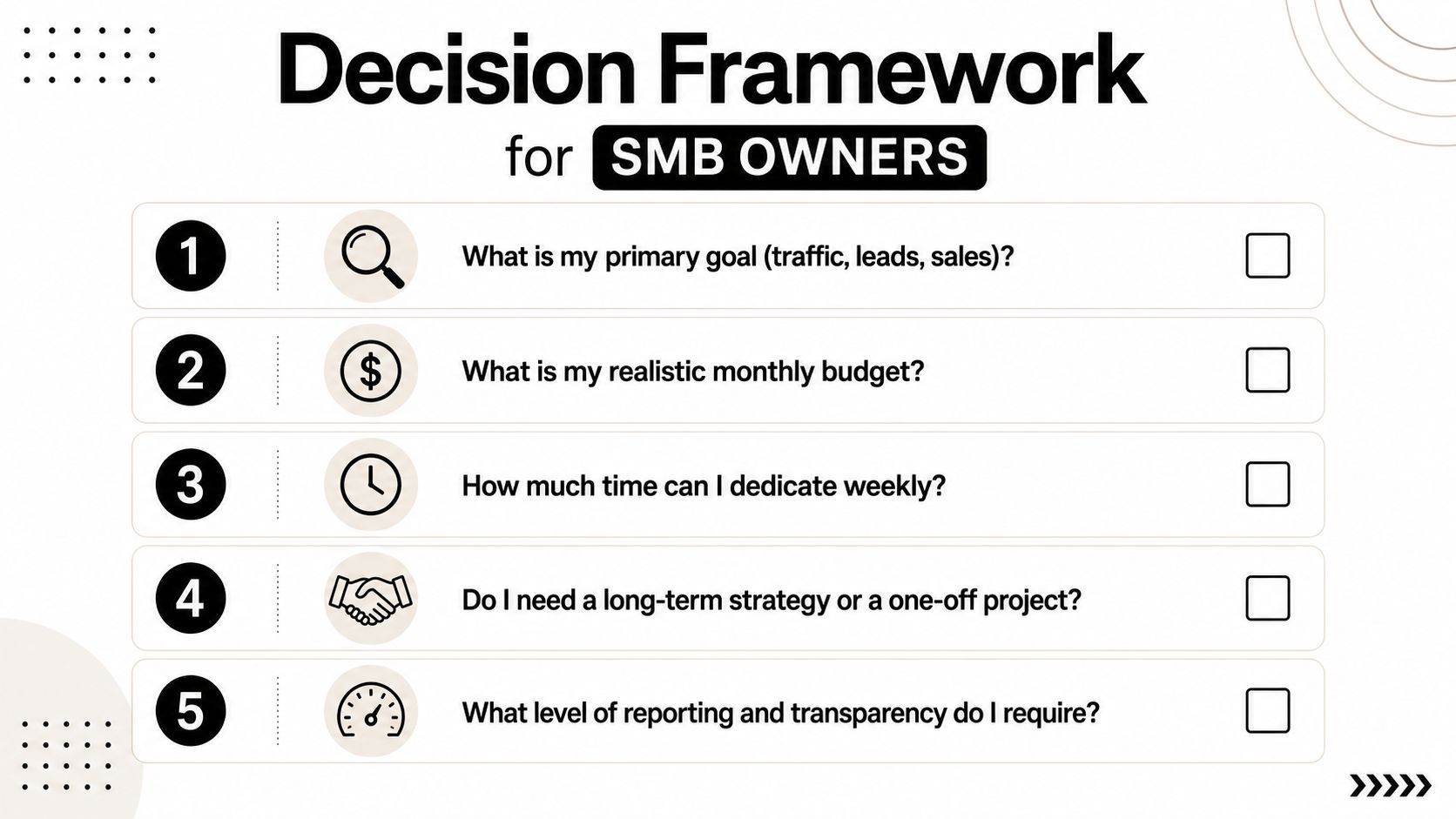 Decision Framework
for SMB OWNERS

1 What is my primary goal (traffic, leads, sales)?

2 What is my realistic monthly budget?

3 How much time can I dedicate weekly?

4 Do I need a long-term strategy or a one-off project?

5 What level of reporting and transparency do I require?